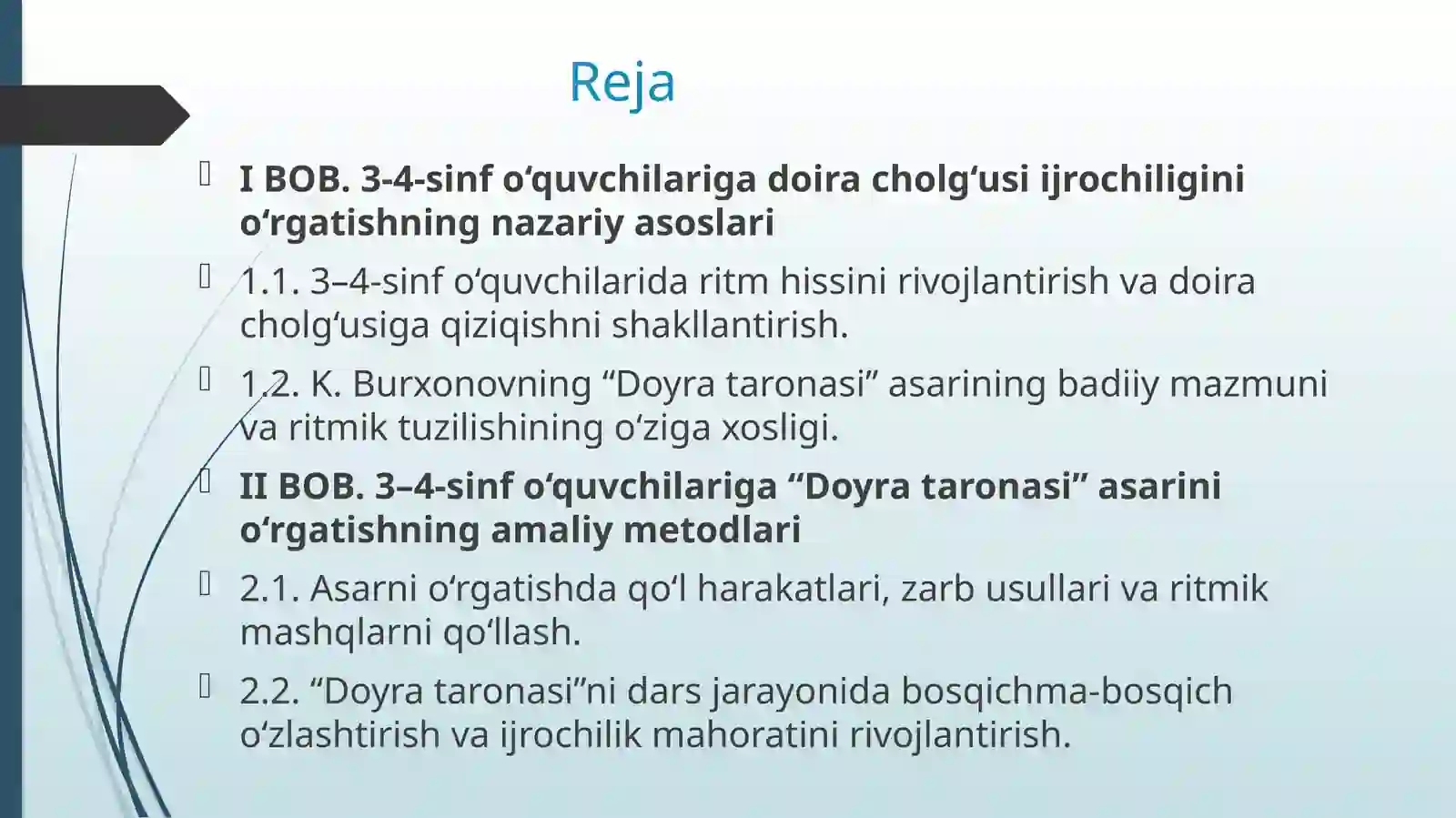 Reja

I BOB. 3-4-sinf o‘quvchilariga doira cholg‘usi ijrochiligini o‘rgatishning nazariy asoslari

1.1. 3–4-sinf o‘quvchilarida ritm hissini rivojlantirish va doira cholg‘usiga qiziqishni shakllantirish.

1.2. K. Burxonovning “Doyra taronasi” asarining badiiy mazmuni va ritmik tuzilishining o‘ziga xosligi.

II BOB. 3–4-sinf o‘quvchilariga “Doyra taronasi” asarini o‘rgatishning amaliy metodlari

2.1. Asarni o‘rgatishda qo‘l harakatlari, zarb usullari va ritmik mashqlarni qo‘llash.

2.2. “Doyra taronasi”ni dars jarayonida bosqichma-bosqich o‘zlashtirish va ijrochilik mahoratini rivojlantirish.